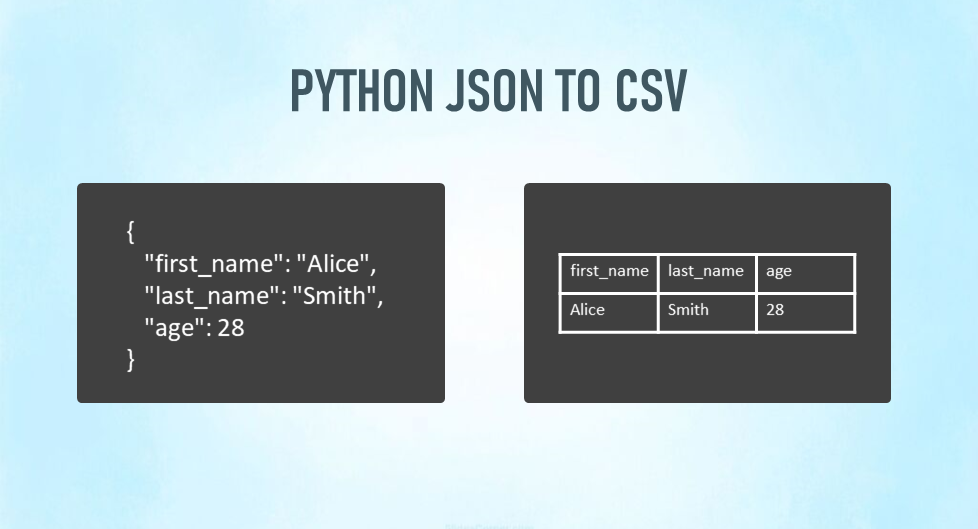 PYTHON JSON TO CSV

{
"first_name": "Alice",
"last_name": "Smith",
"age": 28
}

| first_name | last_name | age |
|---|---|---|
| Alice | Smith | 28 |